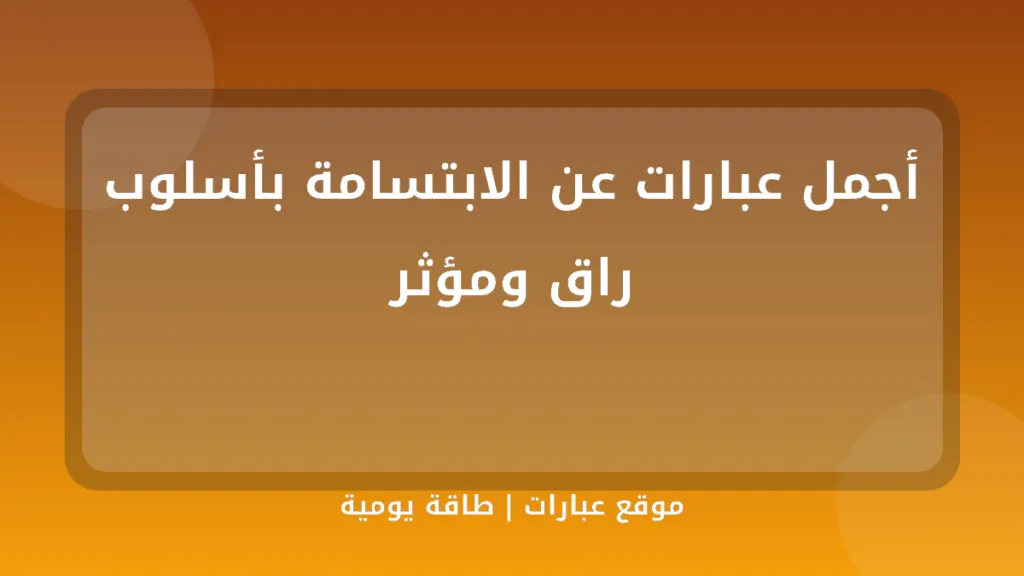 أجمل عبارات عن الابتسامة بأسلوب راق ومؤثر

موقع عبارات | طاقة يومية